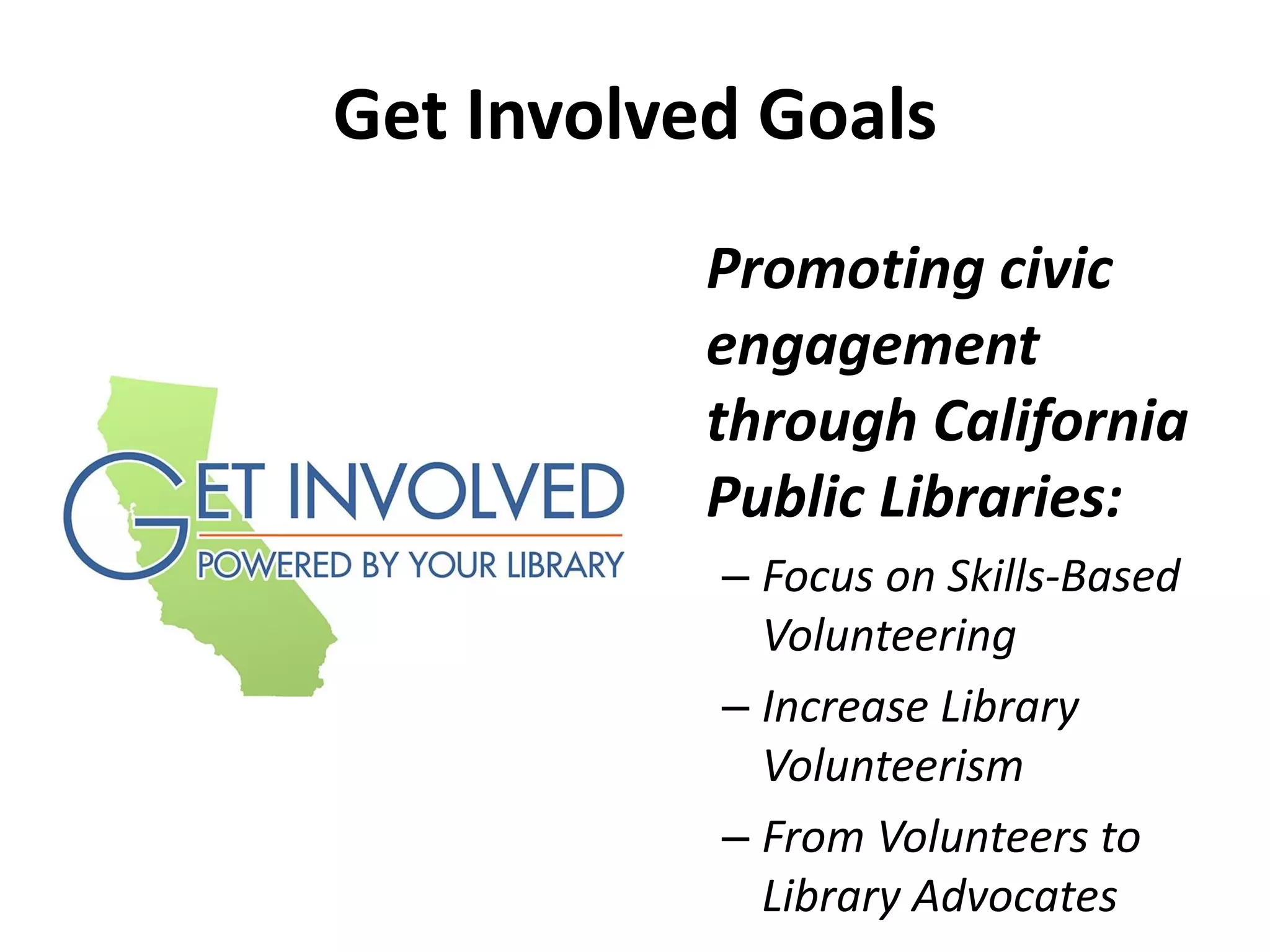 Get Involved Goals

GET INVOLVED
POWERED BY YOUR LIBRARY

Promoting civic engagement through California Public Libraries:

– Focus on Skills-Based Volunteering

– Increase Library Volunteerism

– From Volunteers to Library Advocates